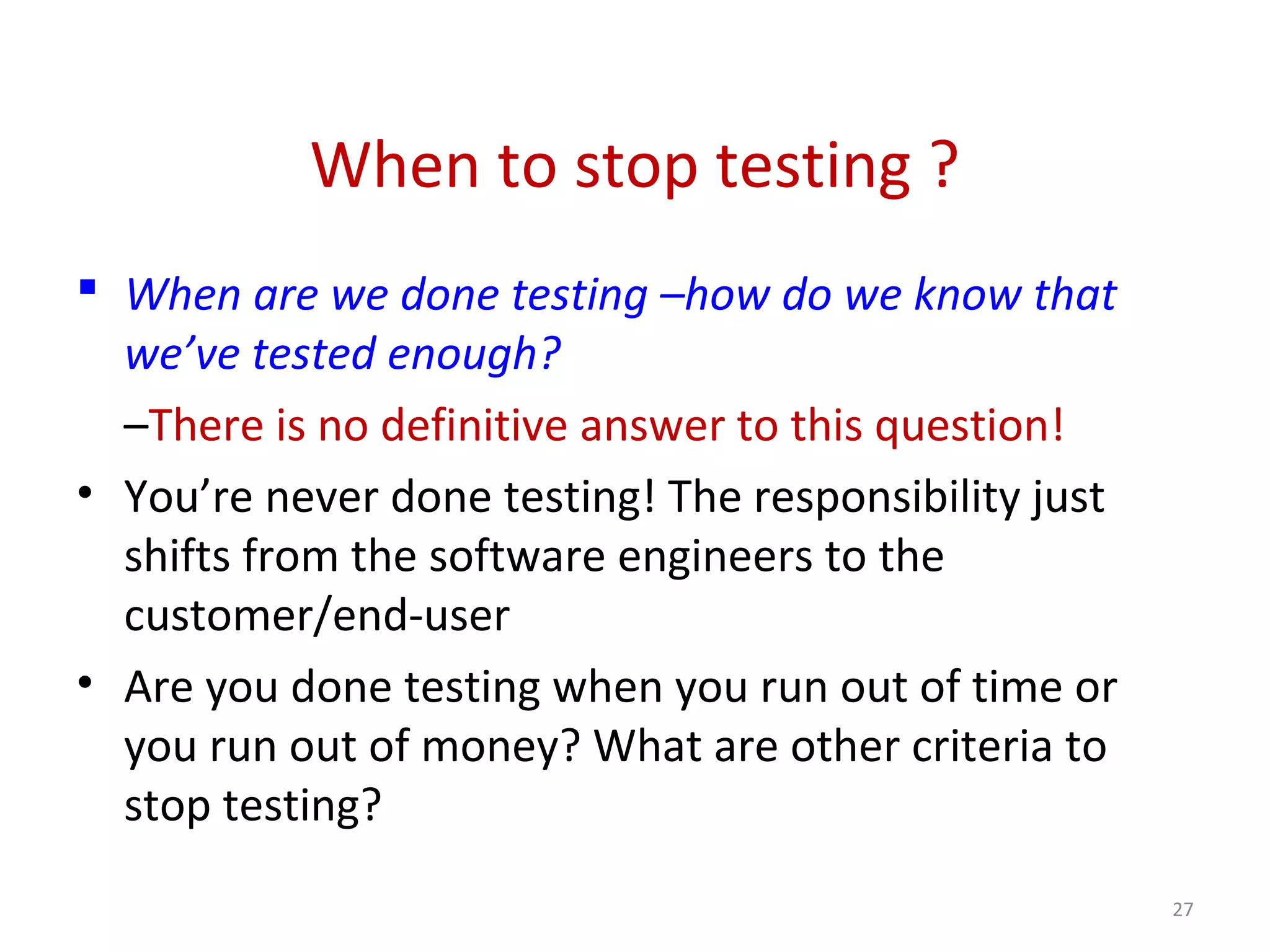 When to stop testing ?

▪ When are we done testing –how do we know that we've tested enough?

–There is no definitive answer to this question!

• You're never done testing! The responsibility just shifts from the software engineers to the customer/end-user

• Are you done testing when you run out of time or you run out of money? What are other criteria to stop testing?

27